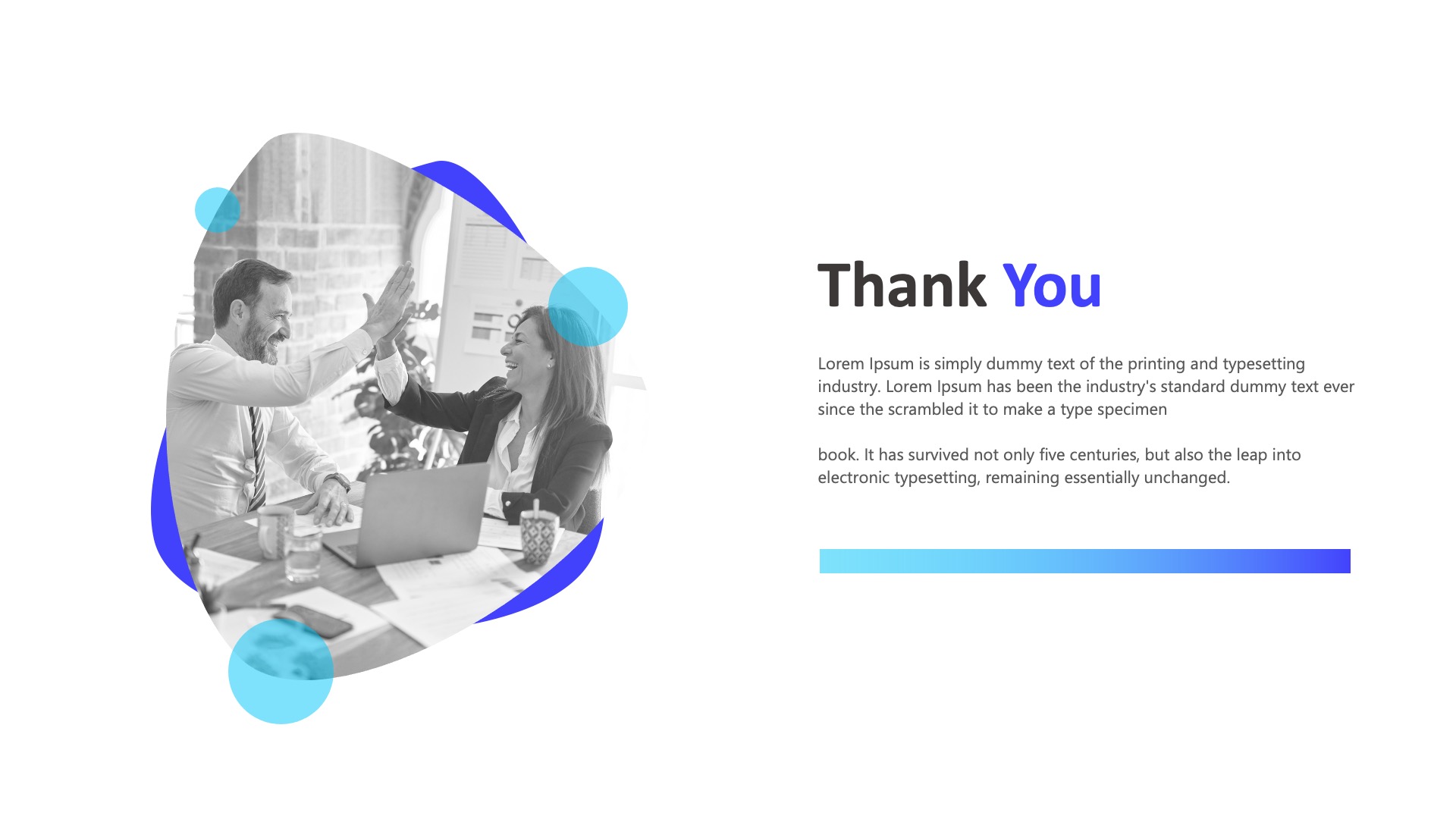 Thank You

Lorem Ipsum is simply dummy text of the printing and typesetting industry. Lorem Ipsum has been the industry's standard dummy text ever since the scrambled it to make a type specimen

book. It has survived not only five centuries, but also the leap into electronic typesetting, remaining essentially unchanged.